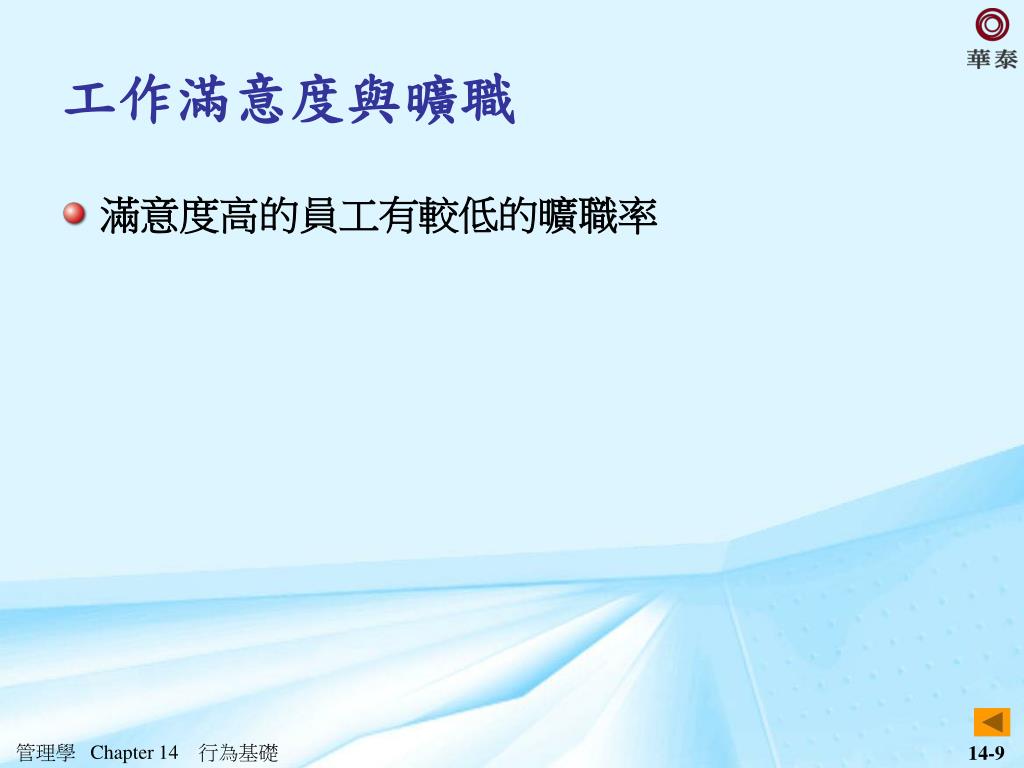 華泰

工作滿意度與曠職

滿意度高的員工有較低的曠職率

管理學 Chapter 14 行為基礎

14-9